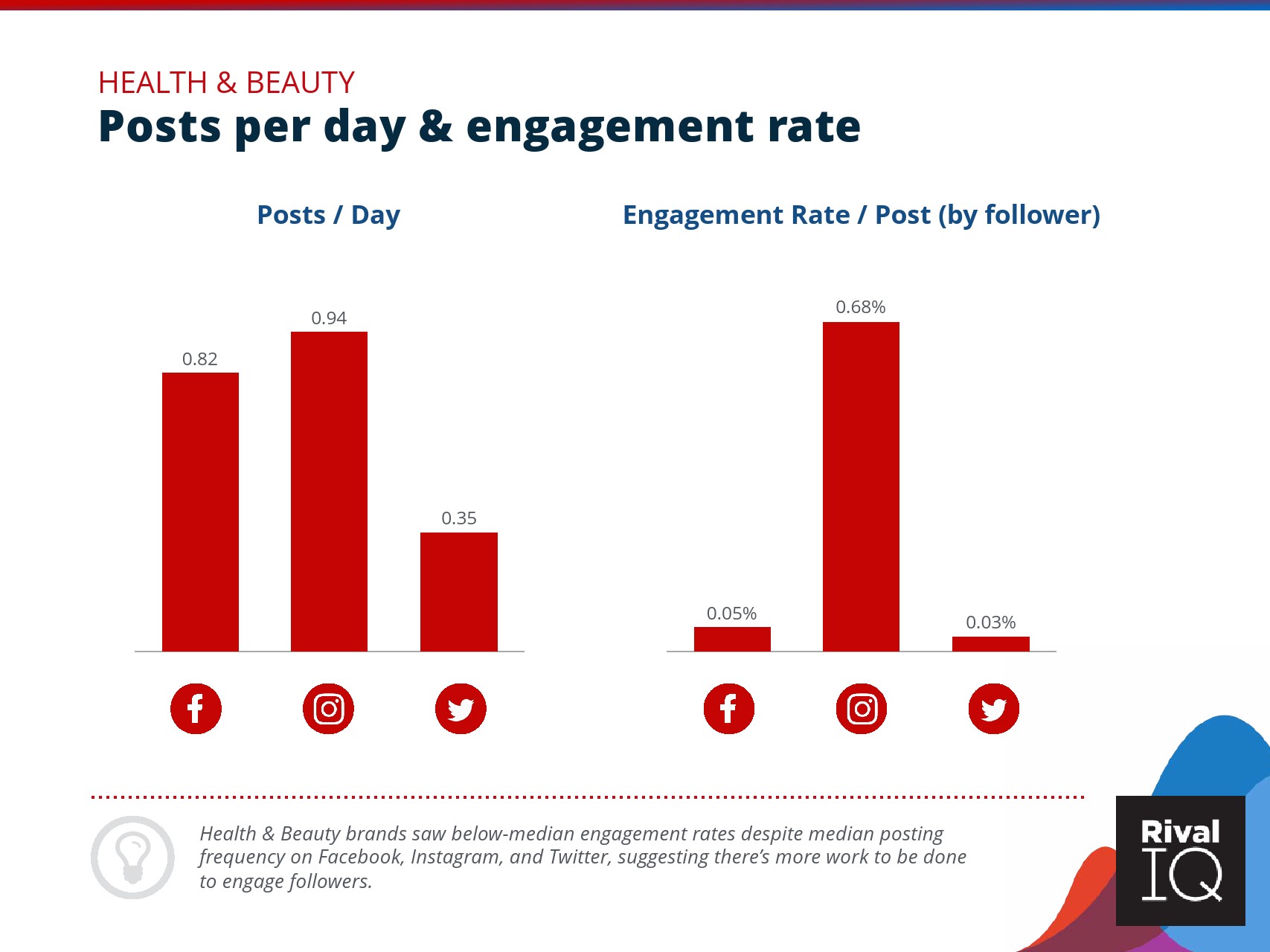 HEALTH & BEAUTY

Posts per day & engagement rate

Posts / Day

0.82

0.94

0.35

Engagement Rate / Post (by follower)

0.05%

0.68%

0.03%

Health & Beauty brands saw below-median engagement rates despite median posting frequency on Facebook, Instagram, and Twitter, suggesting there's more work to be done to engage followers.

Rival IQ